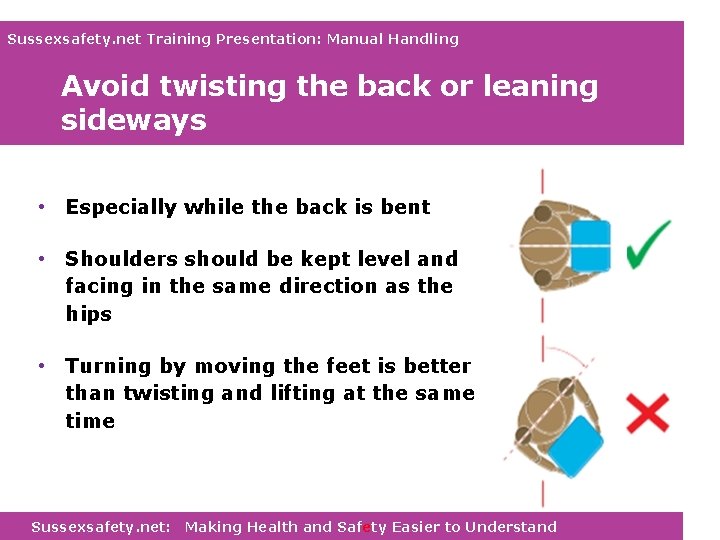 Sussexsafety.net Training Presentation: Manual Handling

Avoid twisting the back or leaning sideways

• Especially while the back is bent

• Shoulders should be kept level and facing in the same direction as the hips

• Turning by moving the feet is better than twisting and lifting at the same time

Sussexsafety.net: Making Health and Safety Easier to Understand